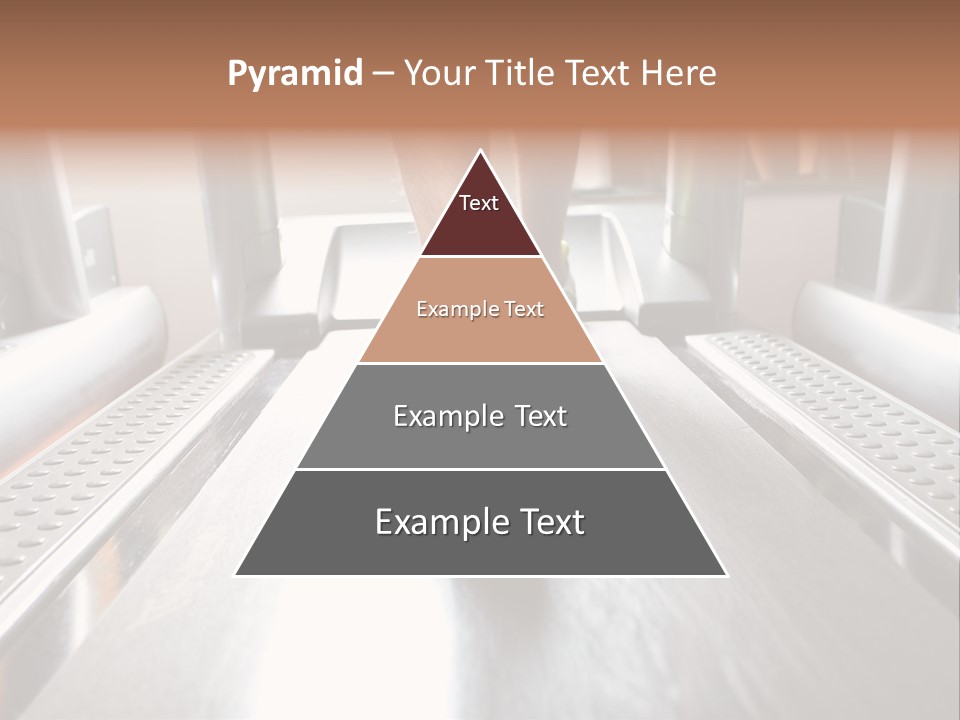 Pyramid – Your Title Text Here

Text

Example Text

Example Text

Example Text